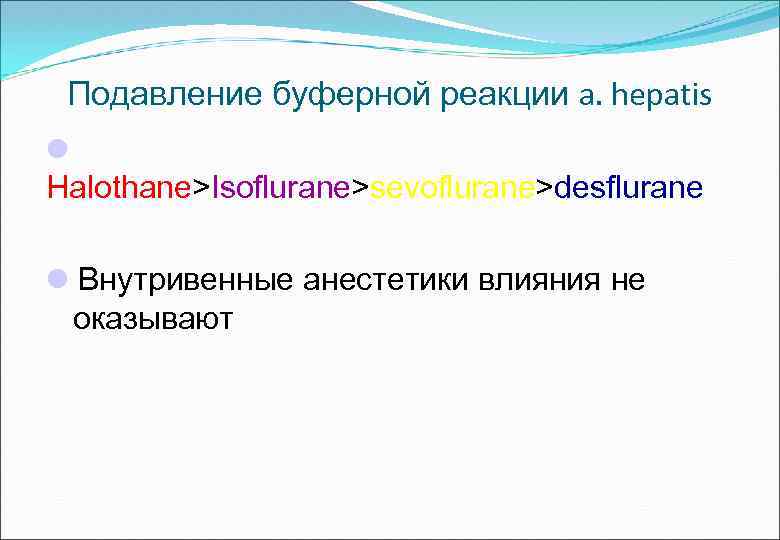 Подавление буферной реакции a. hepatis

Halothane>Isoflurane>sevoflurane>desflurane

Внутривенные анестетики влияния не оказывают